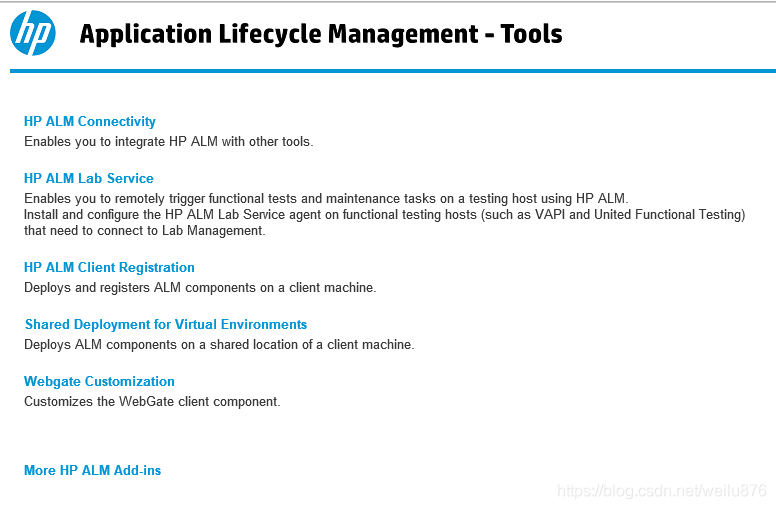 hp

Application Lifecycle Management - Tools

HP ALM Connectivity
Enables you to integrate HP ALM with other tools.

HP ALM Lab Service
Enables you to remotely trigger functional tests and maintenance tasks on a testing host using HP ALM.
Install and configure the HP ALM Lab Service agent on functional testing hosts (such as VAPI and United Functional Testing) that need to connect to Lab Management.

HP ALM Client Registration
Deploys and registers ALM components on a client machine.

Shared Deployment for Virtual Environments
Deploys ALM components on a shared location of a client machine.

Webgate Customization
Customizes the WebGate client component.

More HP ALM Add-ins

https://blog.csdn.net/weilu876